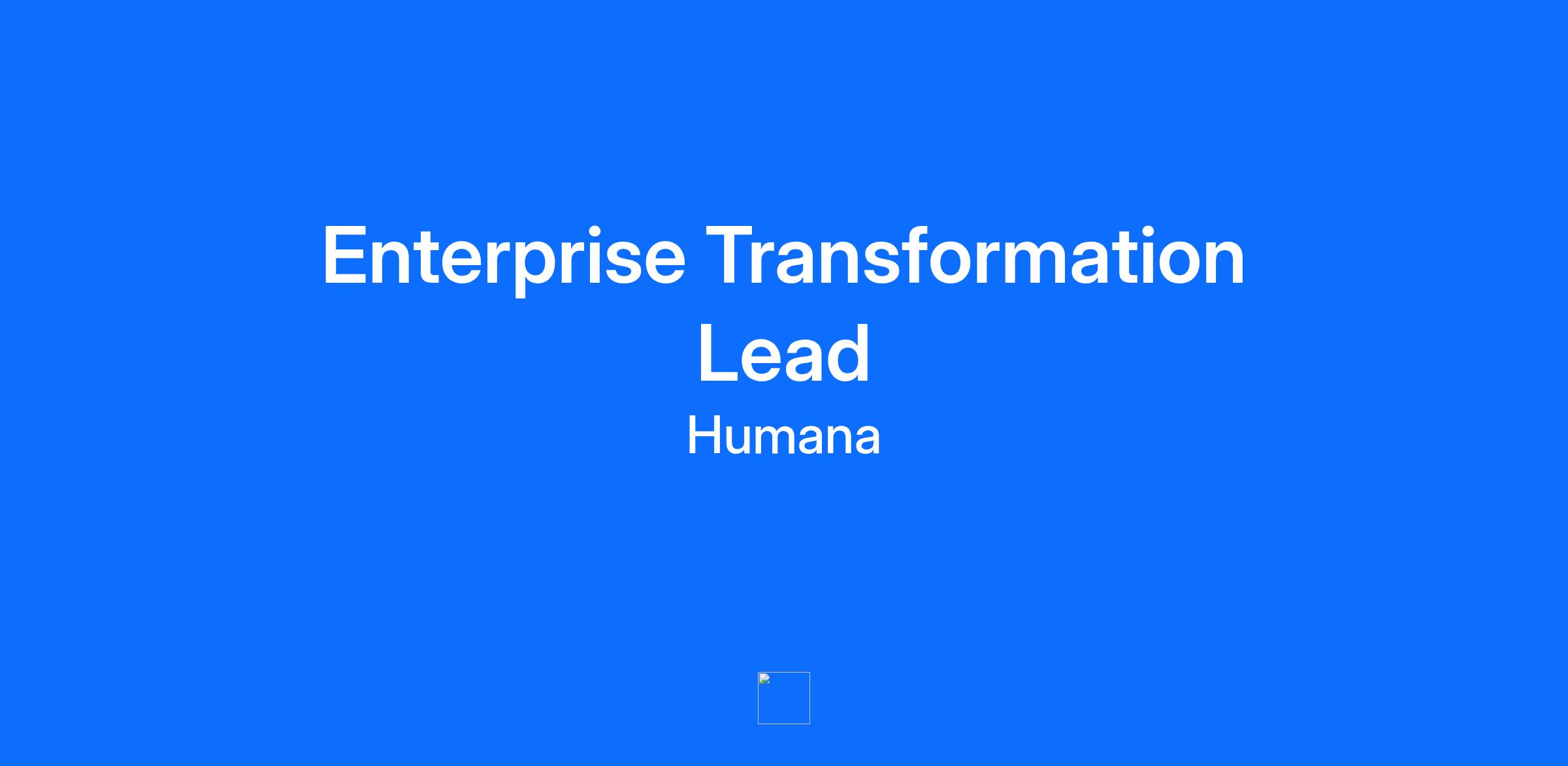 Enterprise Transformation Lead

Humana